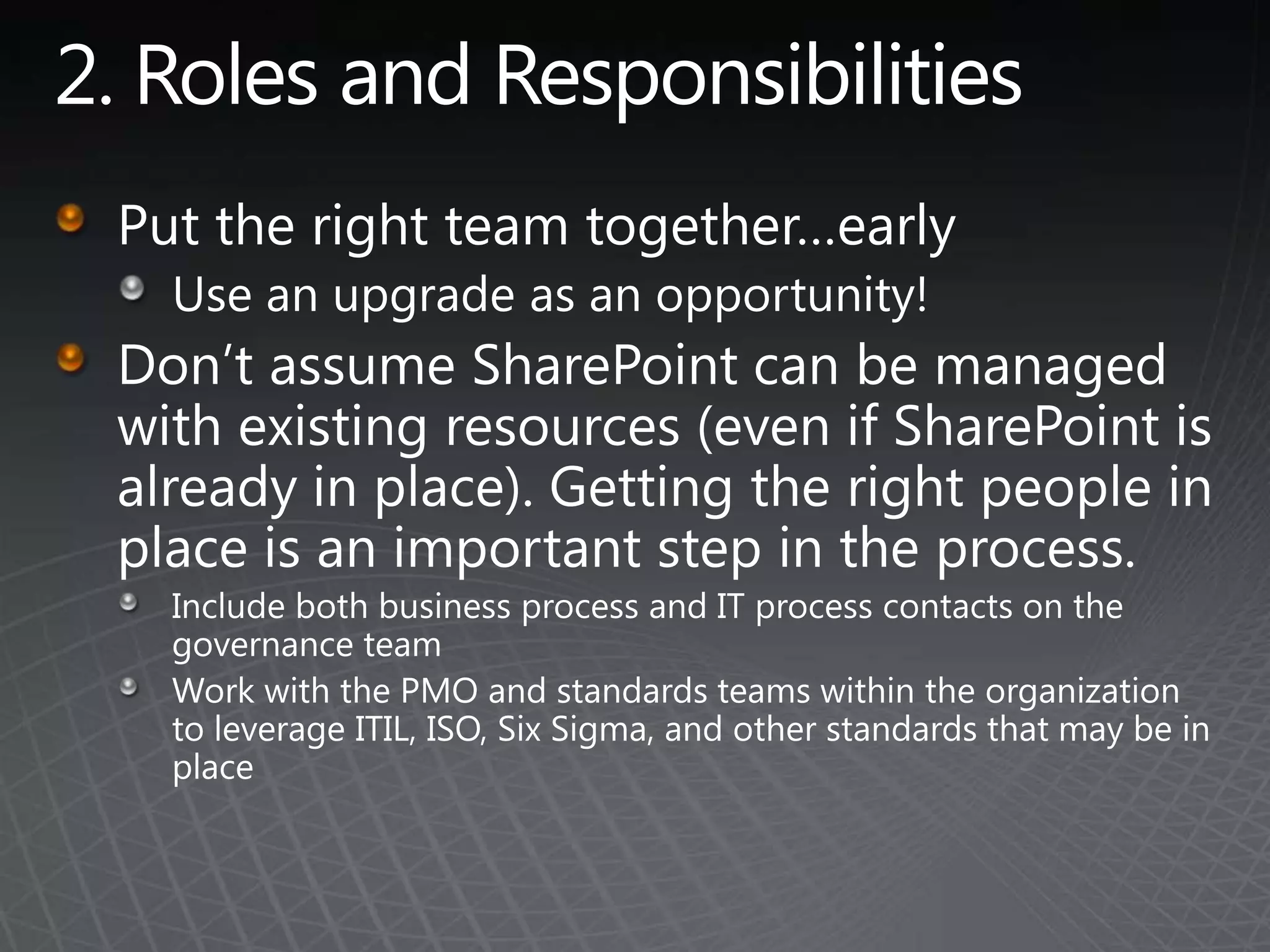 2. Roles and Responsibilities

Put the right team together…early

Use an upgrade as an opportunity!

Don’t assume SharePoint can be managed with existing resources (even if SharePoint is already in place). Getting the right people in place is an important step in the process.

Include both business process and IT process contacts on the governance team

Work with the PMO and standards teams within the organization to leverage ITIL, ISO, Six Sigma, and other standards that may be in place